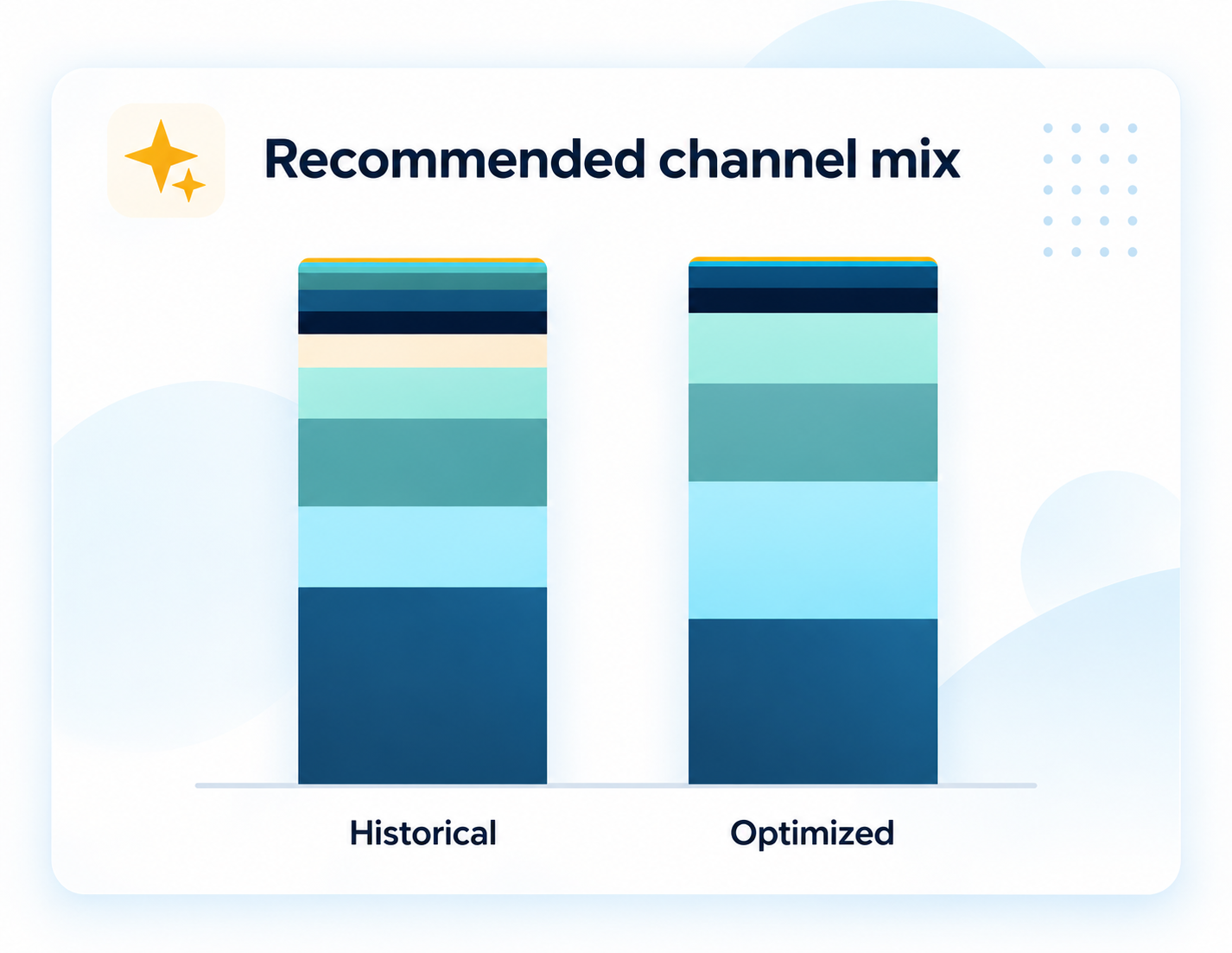 Recommended channel mix

Historical

Optimized